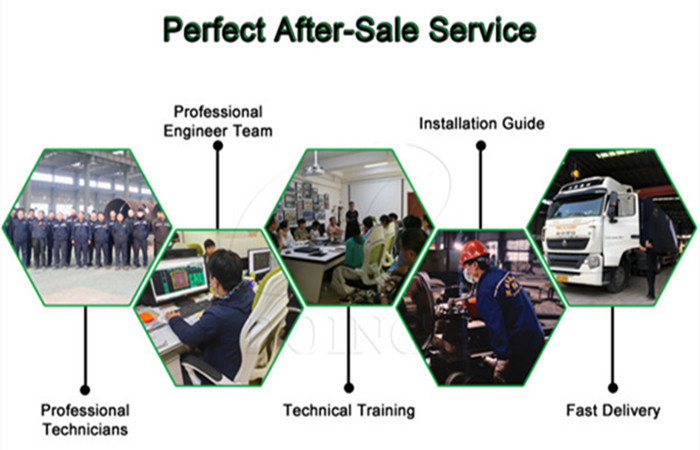 Perfect After-Sale Service

Professional Engineer Team

Installation Guide

Professional Technicians

Technical Training

Fast Delivery